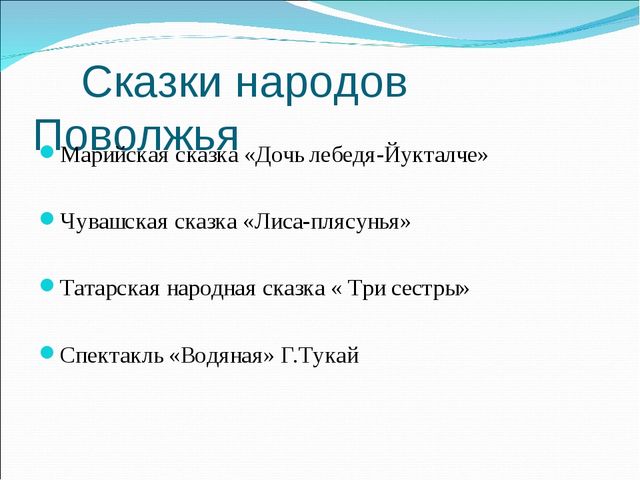 Сказки народов Поволжья

Марийская сказка «Дочь лебедя-Йукталче»

Чувашская сказка «Лиса-плясунья»

Татарская народная сказка « Три сестры»

Спектакль «Водяная» Г.Тукай